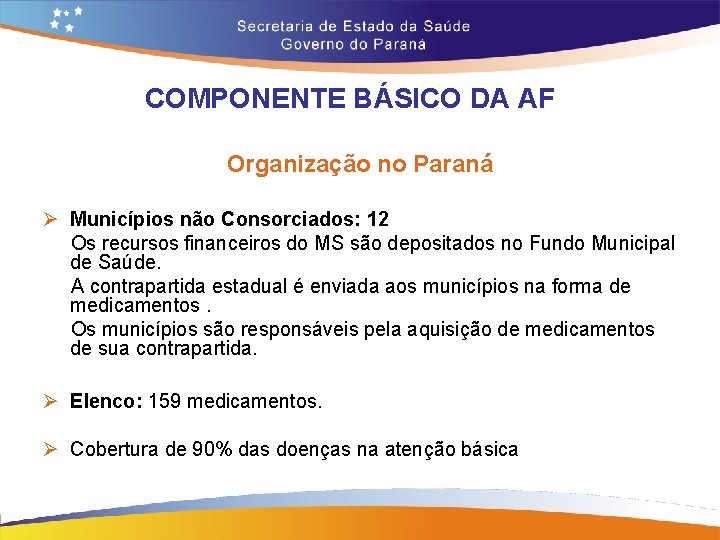 Secretaria de Estado da Saúde
Governo do Paraná

COMPONENTE BÁSICO DA AF

Organização no Paraná

➢ Municípios não Consorciados: 12

Os recursos financeiros do MS são depositados no Fundo Municipal de Saúde.

A contrapartida estadual é enviada aos municípios na forma de medicamentos .

Os municípios são responsáveis pela aquisição de medicamentos de sua contrapartida.

➢ Elenco: 159 medicamentos.

➢ Cobertura de 90% das doenças na atenção básica